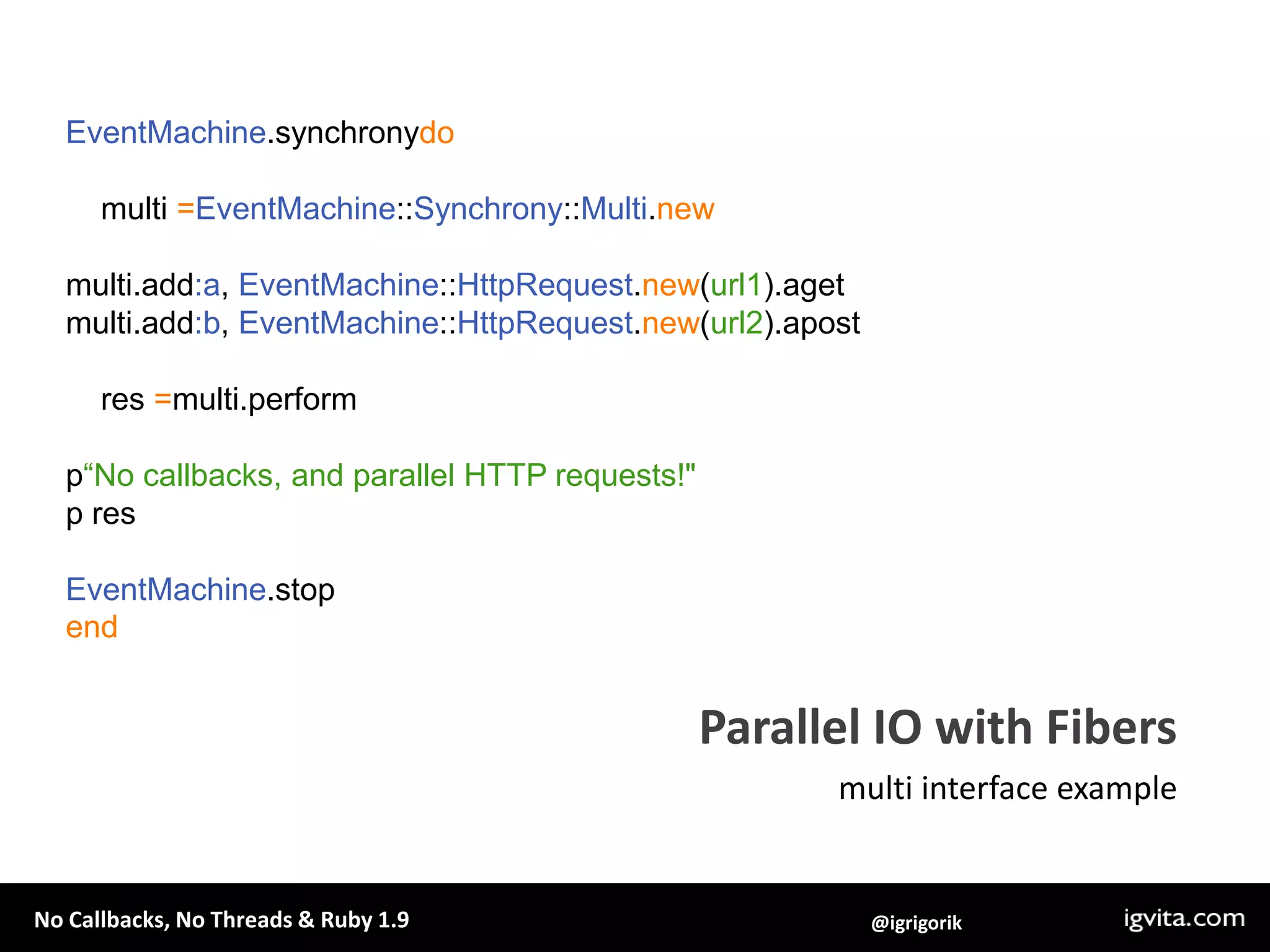 EventMachine.synchronydo

multi =EventMachine::Synchrony::Multi.new

multi.add:a, EventMachine::HttpRequest.new(url1).aget
multi.add:b, EventMachine::HttpRequest.new(url2).apost

res =multi.perform

p“No callbacks, and parallel HTTP requests!"
p res

EventMachine.stop
end

Parallel IO with Fibers

multi interface example

No Callbacks, No Threads & Ruby 1.9

@igrigorik

igvita.com